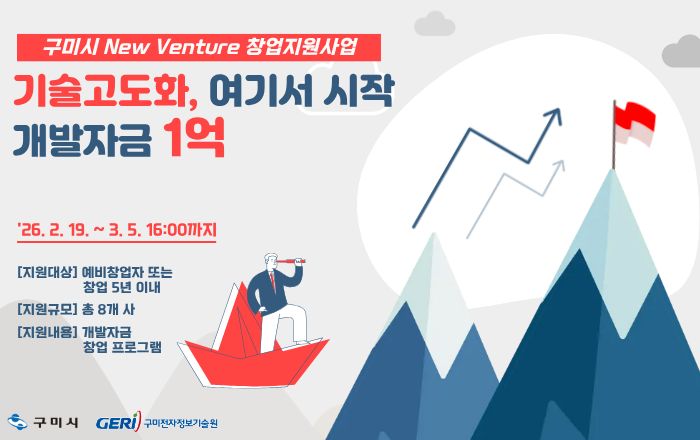 구미시 New Venture 창업지원사업

기술고도화, 여기서 시작
개발자금 1억

'26. 2. 19. ~ 3. 5. 16:00까지

[지원대상] 예비창업자 또는 창업 5년 이내

[지원규모] 총 8개 사

[지원내용] 개발자금 창업 프로그램

구미시

GERI 구미전자정보기술원